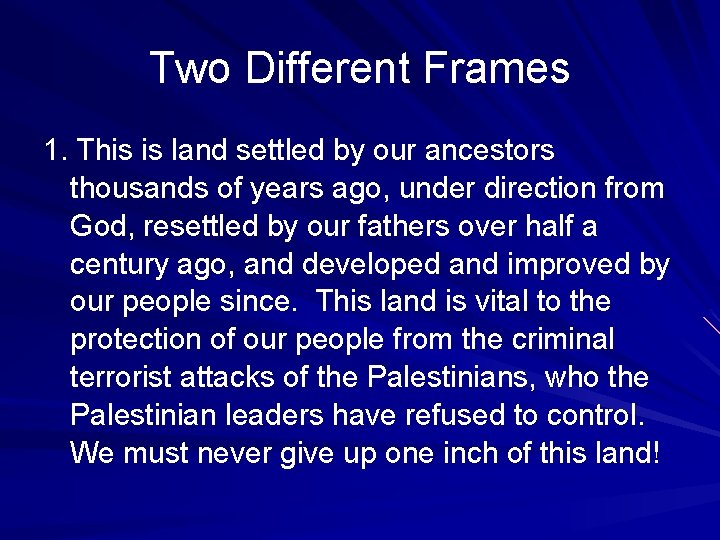 Two Different Frames

1. This is land settled by our ancestors thousands of years ago, under direction from God, resettled by our fathers over half a century ago, and developed and improved by our people since.  This land is vital to the protection of our people from the criminal terrorist attacks of the Palestinians, who the Palestinian leaders have refused to control. We must never give up one inch of this land!